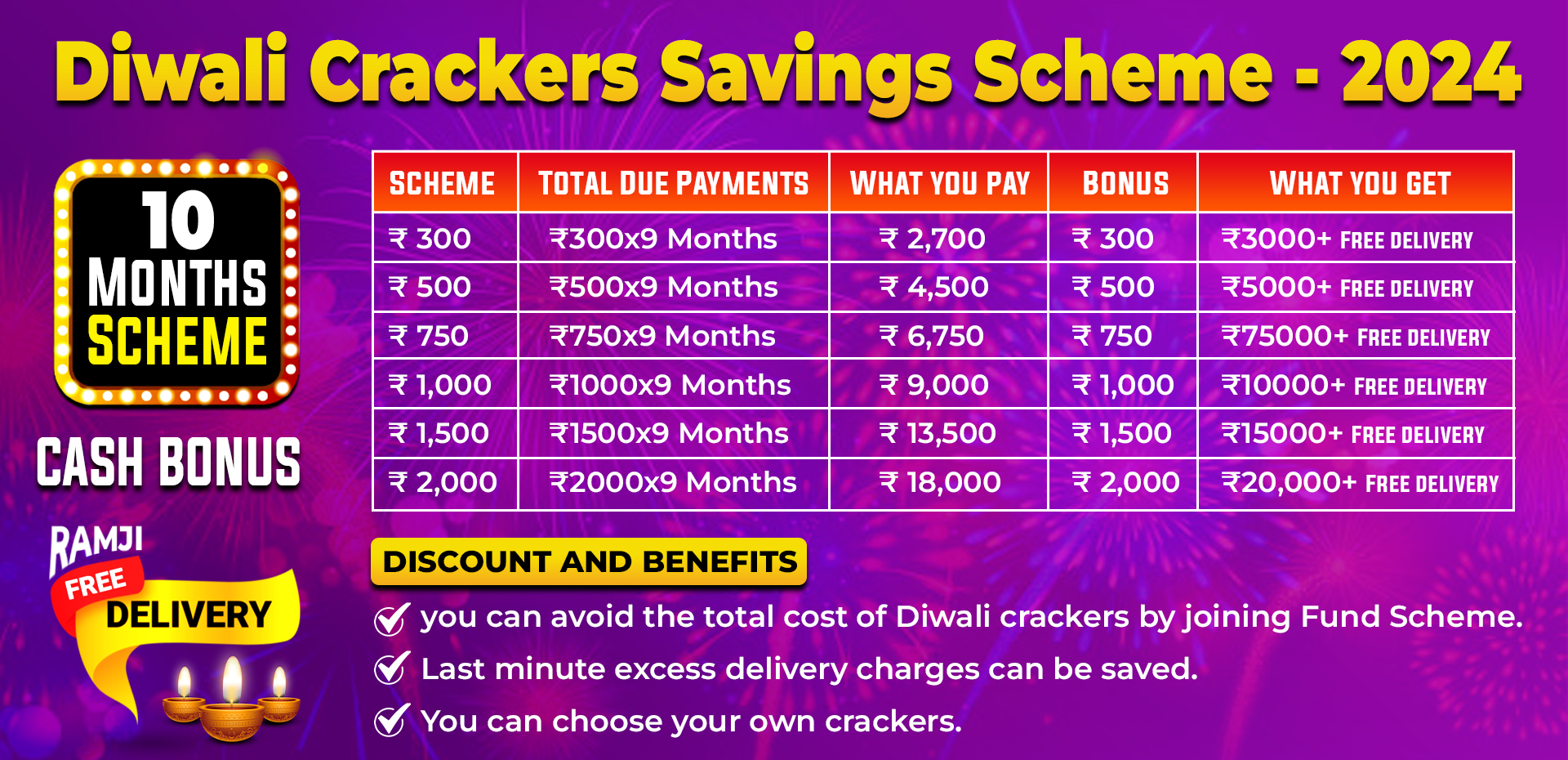 Diwali Crackers Savings Scheme - 2024

10 MONTHS SCHEME

CASH BONUS

RAMJI FREE DELIVERY

| SCHEME | TOTAL DUE PAYMENTS | WHAT YOU PAY | BONUS | WHAT YOU GET |
|---|---|---|---|---|
| ₹ 300 | ₹300x9 Months | ₹ 2,700 | ₹ 300 | ₹3000+ FREE DELIVERY |
| ₹ 500 | ₹500x9 Months | ₹ 4,500 | ₹ 500 | ₹5000+ FREE DELIVERY |
| ₹ 750 | ₹750x9 Months | ₹ 6,750 | ₹ 750 | ₹75000+ FREE DELIVERY |
| ₹ 1,000 | ₹1000x9 Months | ₹ 9,000 | ₹ 1,000 | ₹10000+ FREE DELIVERY |
| ₹ 1,500 | ₹1500x9 Months | ₹ 13,500 | ₹ 1,500 | ₹15000+ FREE DELIVERY |
| ₹ 2,000 | ₹2000x9 Months | ₹ 18,000 | ₹ 2,000 | ₹20,000+ FREE DELIVERY |

DISCOUNT AND BENEFITS

you can avoid the total cost of Diwali crackers by joining Fund Scheme.

Last minute excess delivery charges can be saved.

You can choose your own crackers.